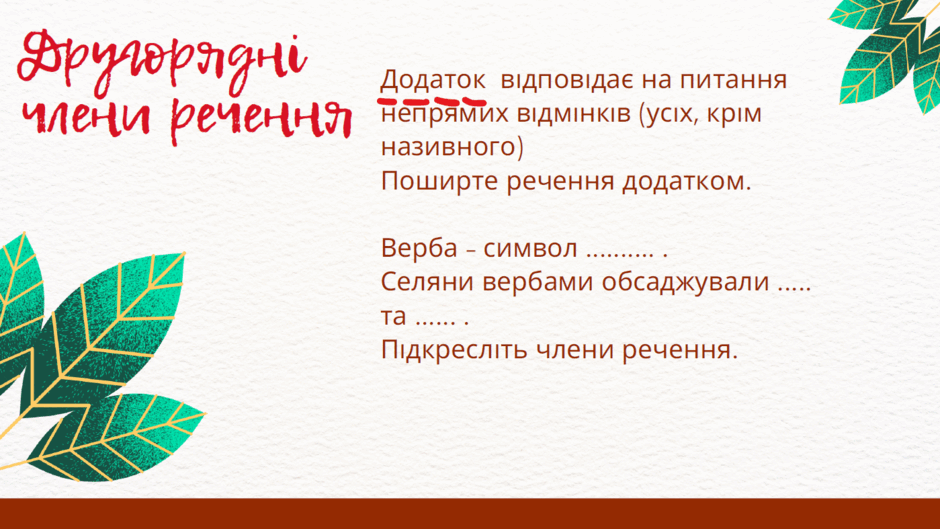 Другорядні члени речення

Додаток відповідає на питання непрямих відмінків (усіх, крім називного)
Поширте речення додатком.

Верба – символ .......... .
Селяни вербами обсаджували ..... та ...... .
Підкресліть члени речення.